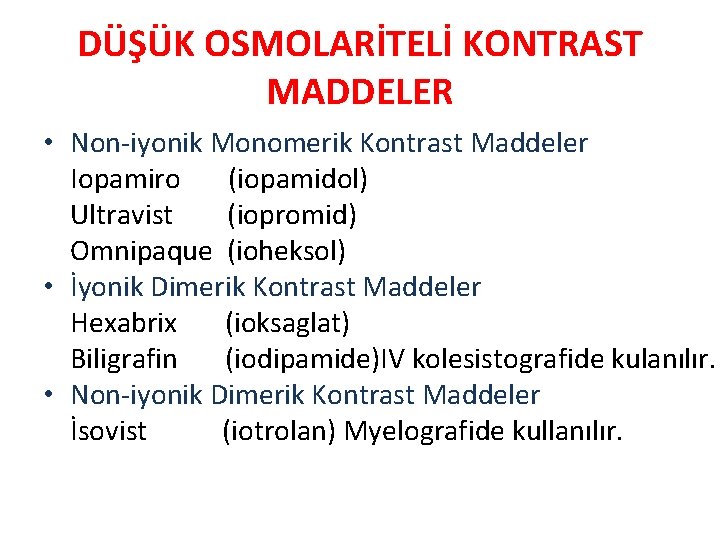 DÜŞÜK OSMOLARİTELİ KONTRAST MADDELER

• Non-iyonik Monomerik Kontrast Maddeler
Iopamiro (iopamidol)
Ultravist (iopromid)
Omnipaque (ioheksol)

• İyonik Dimerik Kontrast Maddeler
Hexabrix (ioksaglat)
Biligrafin (iodipamide)IV kolesistografide kulanılır.

• Non-iyonik Dimerik Kontrast Maddeler
İsovist (iotrolan) Myelografide kullanılır.